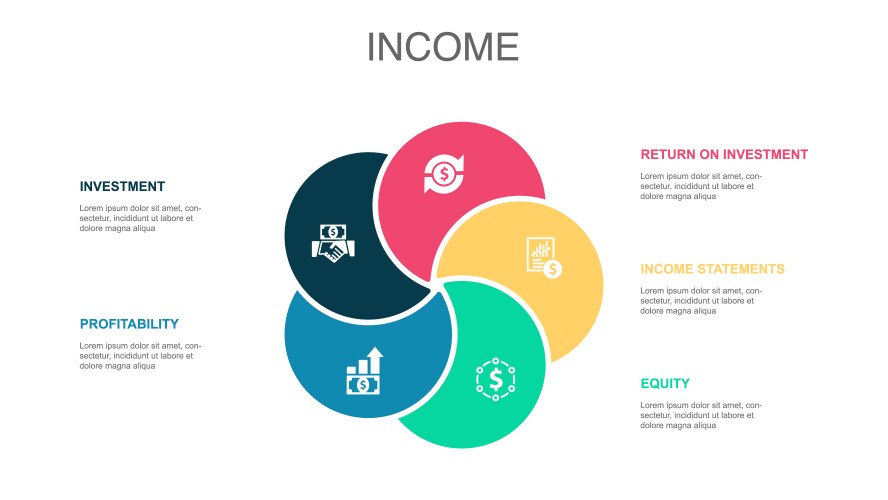 INCOME

INVESTMENT

Lorem ipsum dolor sit amet, consectetur, incididunt ut labore et dolore magna aliqua

PROFITABILITY

Lorem ipsum dolor sit amet, consectetur, incididunt ut labore et dolore magna aliqua

RETURN ON INVESTMENT

Lorem ipsum dolor sit amet, consectetur, incididunt ut labore et dolore magna aliqua

INCOME STATEMENTS

Lorem ipsum dolor sit amet, consectetur, incididunt ut labore et dolore magna aliqua

EQUITY

Lorem ipsum dolor sit amet, consectetur, incididunt ut labore et dolore magna aliqua